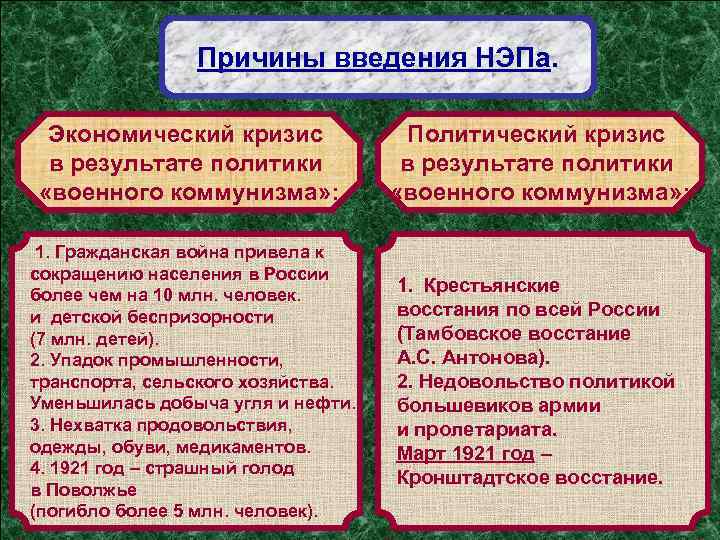 Причины введения НЭПа.

Экономический кризис в результате политики «военного коммунизма»:

1. Гражданская война привела к сокращению населения в России более чем на 10 млн. человек. и детской беспризорности (7 млн. детей).
2. Упадок промышленности, транспорта, сельского хозяйства. Уменьшилась добыча угля и нефти.
3. Нехватка продовольствия, одежды, обуви, медикаментов.
4. 1921 год – страшный голод в Поволжье (погибло более 5 млн. человек).

Политический кризис в результате политики «военного коммунизма»:

1. Крестьянские восстания по всей России (Тамбовское восстание А.С. Антонова).
2. Недовольство политикой большевиков армии и пролетариата.
Март 1921 год – Кронштадтское восстание.